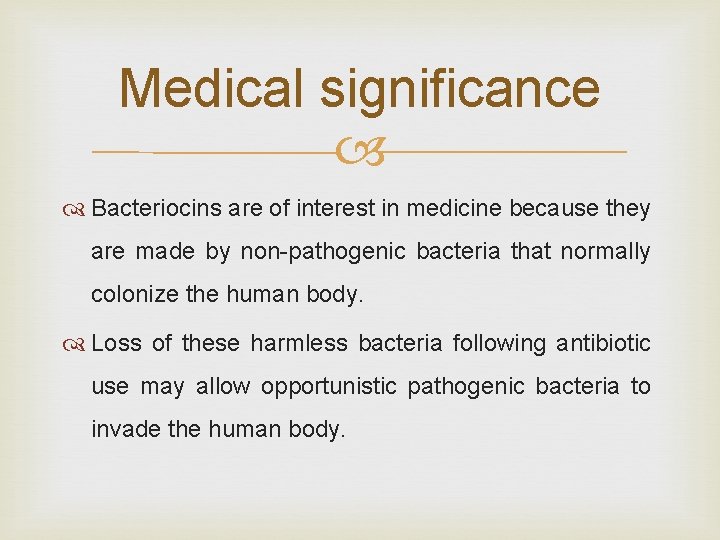 Medical significance

Bacteriocins are of interest in medicine because they are made by non-pathogenic bacteria that normally colonize the human body.

Loss of these harmless bacteria following antibiotic use may allow opportunistic pathogenic bacteria to invade the human body.